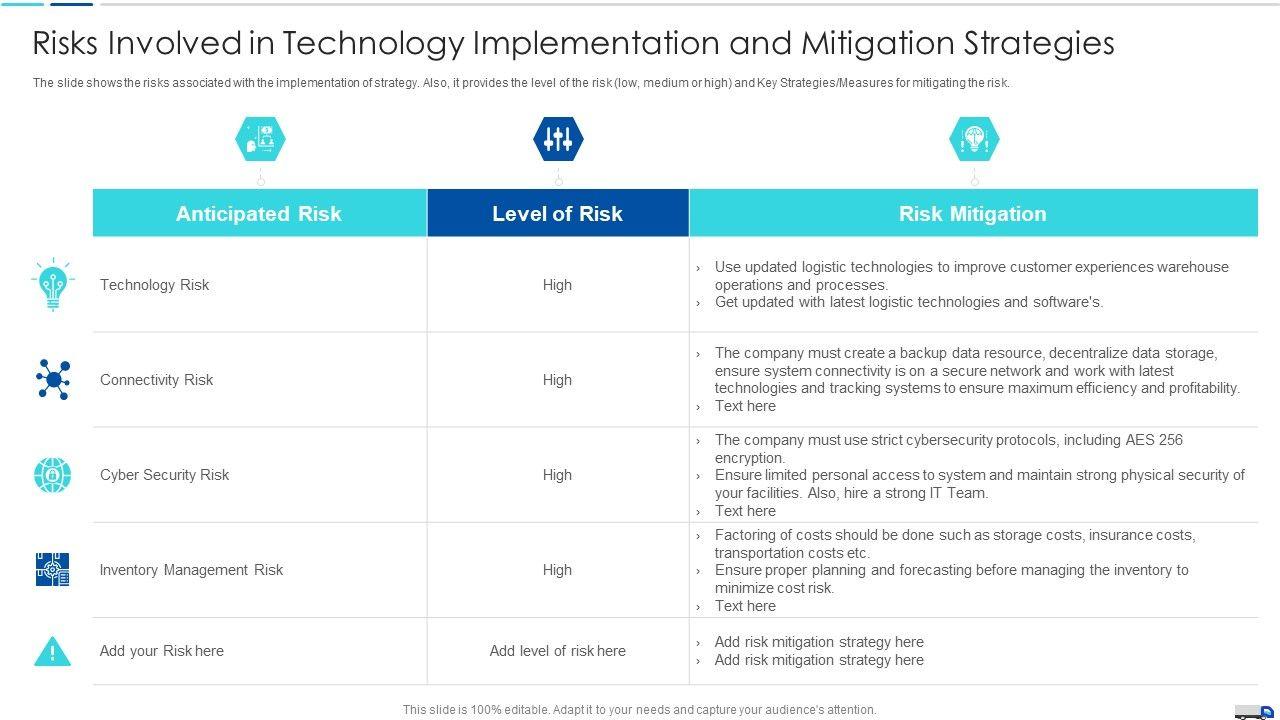 Risks Involved in Technology Implementation and Mitigation Strategies

The slide shows the risks associated with the implementation of strategy. Also, it provides the level of the risk (low, medium or high) and Key Strategies/Measures for mitigating the risk.

| Anticipated Risk | Level of Risk | Risk Mitigation |
|---|---|---|
| Technology Risk | High | › Use updated logistic technologies to improve customer experiences warehouse operations and processes. › Get updated with latest logistic technologies and software's. |
| Connectivity Risk | High | › The company must create a backup data resource, decentralize data storage, ensure system connectivity is on a secure network and work with latest technologies and tracking systems to ensure maximum efficiency and profitability. › Text here |
| Cyber Security Risk | High | › The company must use strict cybersecurity protocols, including AES 256 encryption. › Ensure limited personal access to system and maintain strong physical security of your facilities. Also, hire a strong IT Team. › Text here |
| Inventory Management Risk | High | › Factoring of costs should be done such as storage costs, insurance costs, transportation costs etc. › Ensure proper planning and forecasting before managing the inventory to minimize cost risk. › Text here |
| Add your Risk here | Add level of risk here | › Add risk mitigation strategy here › Add risk mitigation strategy here |

This slide is 100% editable. Adapt it to your needs and capture your audience's attention.